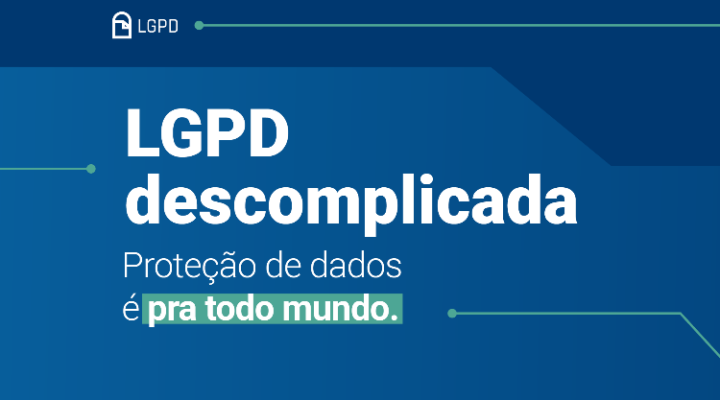 LGPD

LGPD descomplicada

Proteção de dados é pra todo mundo.